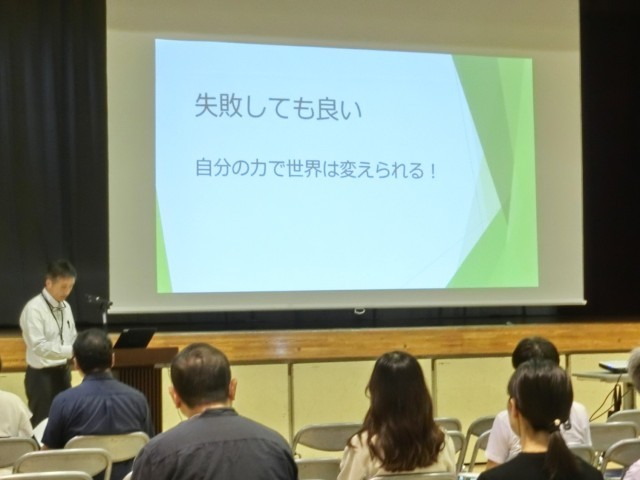 失敗しても良い

自分の力で世界は変えられる！